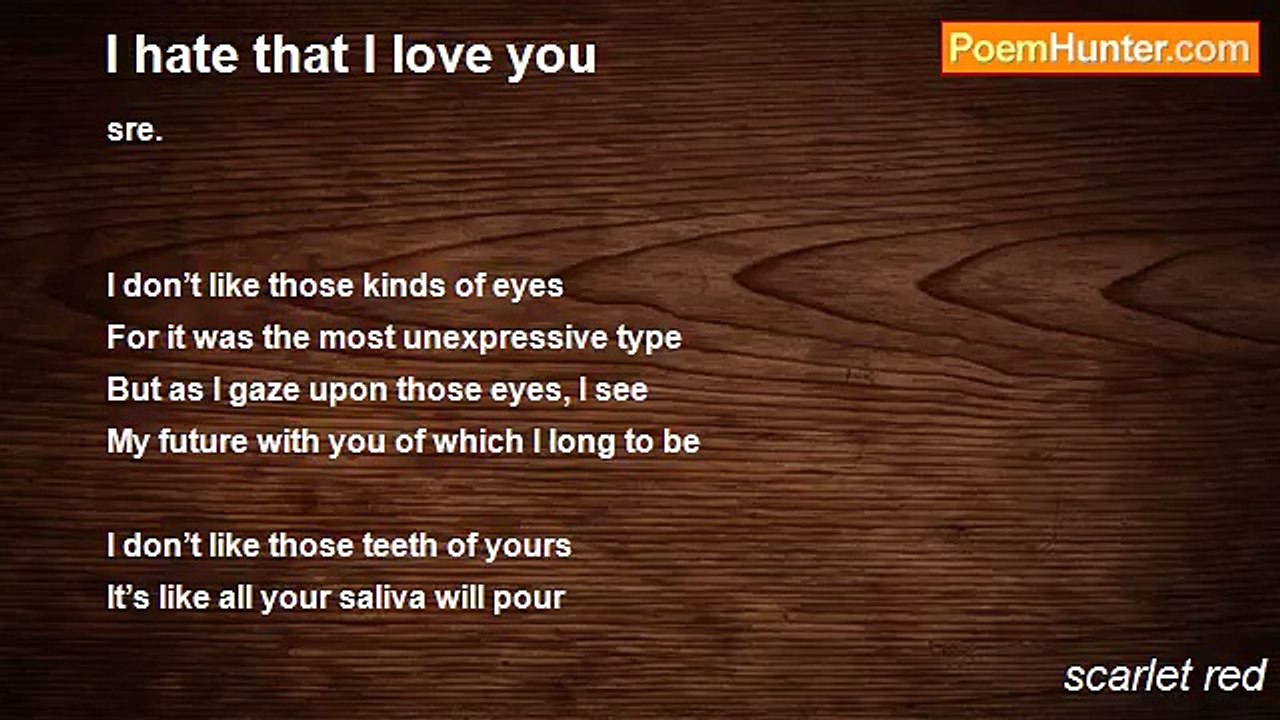 I hate that I love you

PoemHunter.com

sre.

I don’t like those kinds of eyes
For it was the most unexpressive type
But as I gaze upon those eyes, I see
My future with you of which I long to be

I don’t like those teeth of yours
It’s like all your saliva will pour

scarlet red